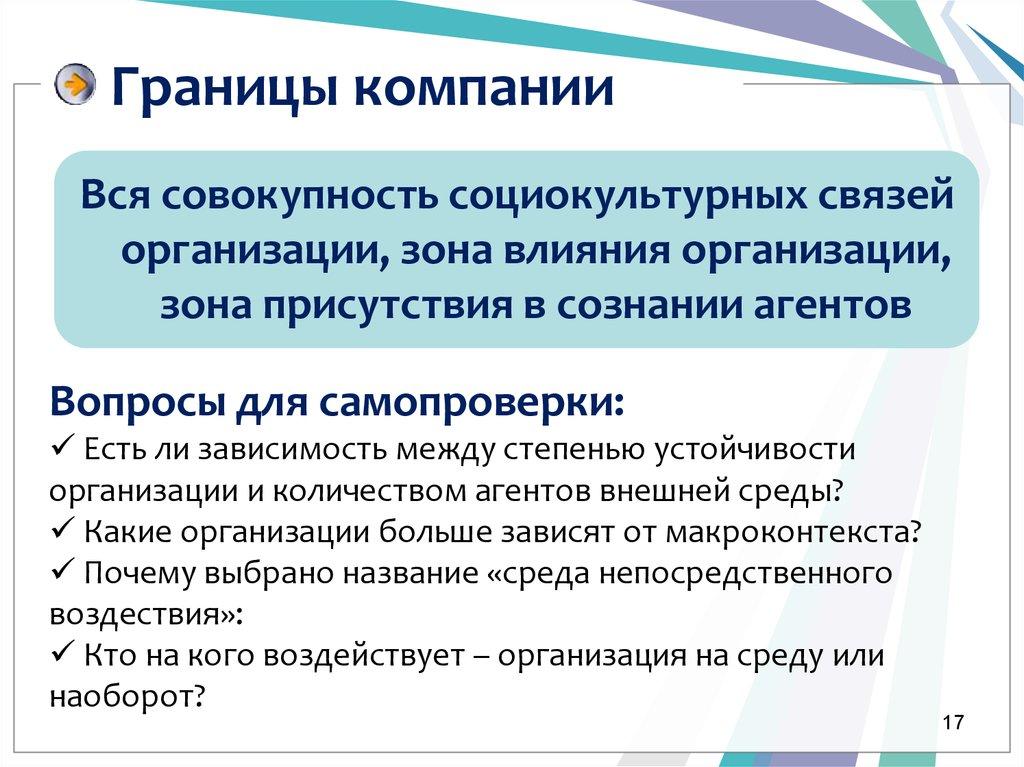 Границы компании

Вся совокупность социокультурных связей организации, зона влияния организации, зона присутствия в сознании агентов

Вопросы для самопроверки:
✓ Есть ли зависимость между степенью устойчивости организации и количеством агентов внешней среды?
✓ Какие организации больше зависят от макроконтекста?
✓ Почему выбрано название «среда непосредственного воздествия»:
✓ Кто на кого воздействует – организация на среду или наоборот?

17